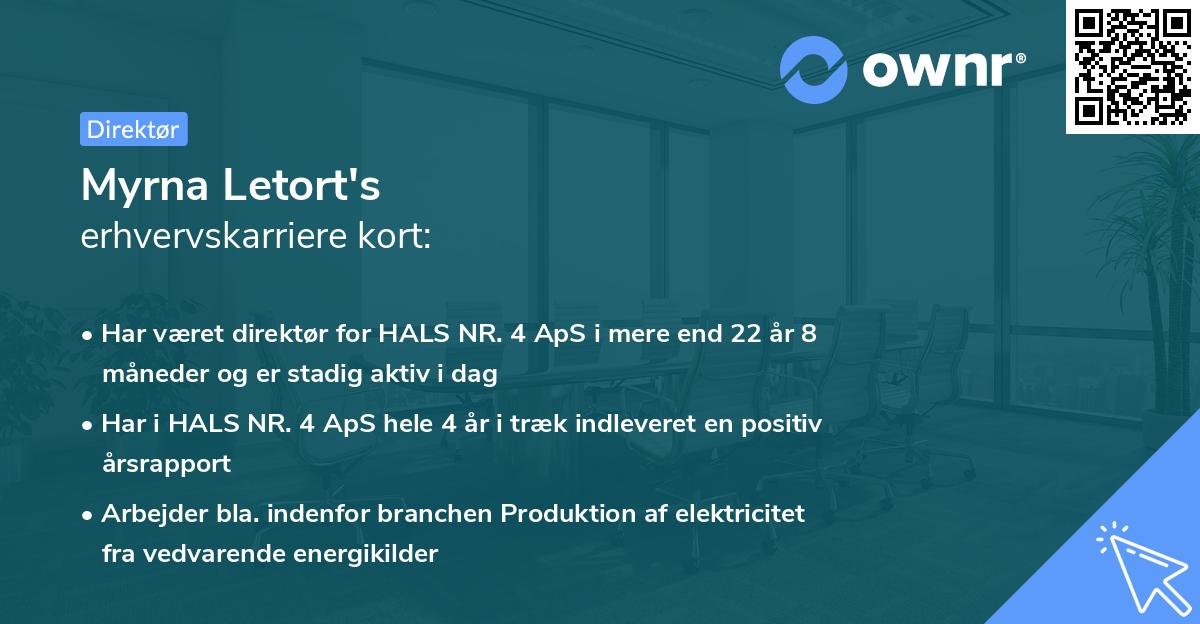 ownr®

Direktør

Myrna Letort's
erhvervskarriere kort:

• Har været direktør for HALS NR. 4 ApS i mere end 22 år 8 måneder og er stadig aktiv i dag
• Har i HALS NR. 4 ApS hele 4 år i træk indleveret en positiv årsrapport
• Arbejder bla. indenfor branchen Produktion af elektricitet fra vedvarende energikilder